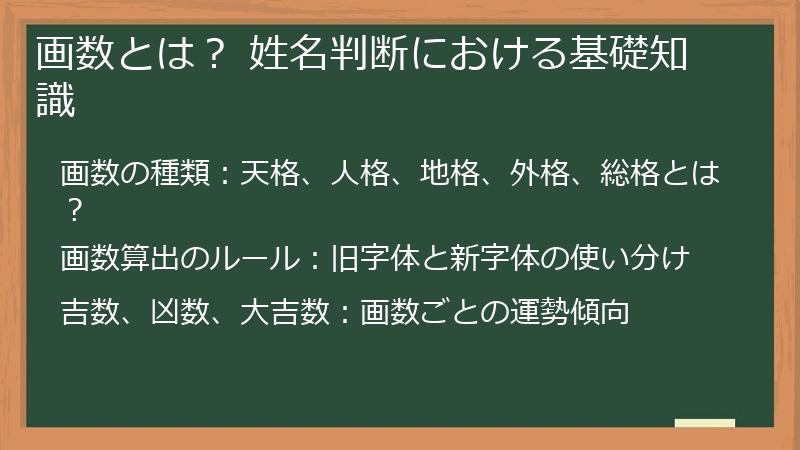 画数とは？ 姓名判断における基礎知識

画数の種類：天格、人格、地格、外格、総格とは？

画数算出のルール：旧字体と新字体の使い分け

吉数、凶数、大吉数：画数ごとの運勢傾向